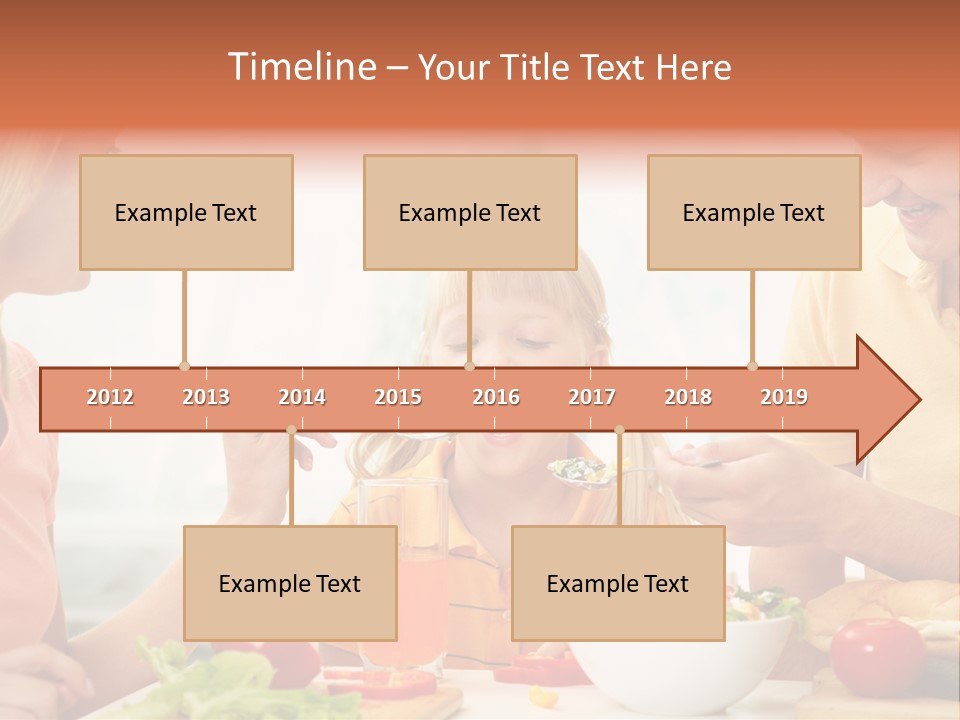 Timeline – Your Title Text Here

Example Text

Example Text

Example Text

2012 2013 2014 2015 2016 2017 2018 2019

Example Text

Example Text